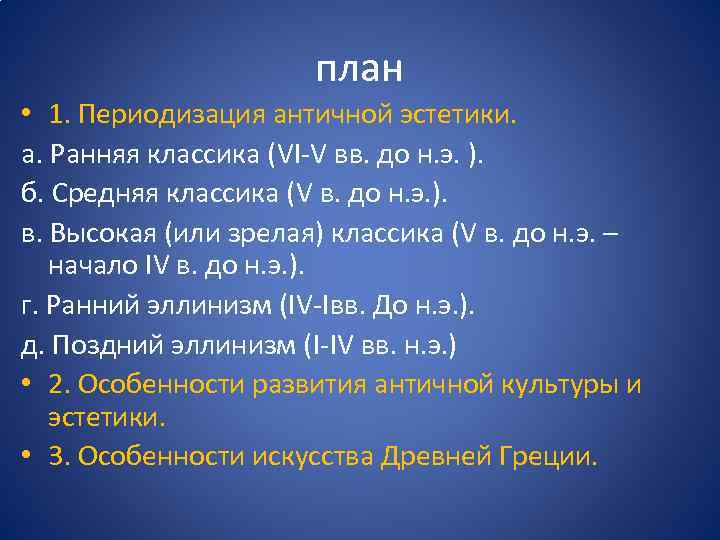 план

• 1. Периодизация античной эстетики.

а. Ранняя классика (VI-V вв. до н.э. ).

б. Средняя классика (V в. до н.э.).

в. Высокая (или зрелая) классика (V в. до н.э. – начало IV в. до н.э.).

г. Ранний эллинизм (IV-Iвв. До н.э.).

д. Поздний эллинизм (I-IV вв. н.э.)

• 2. Особенности развития античной культуры и эстетики.

• 3. Особенности искусства Древней Греции.